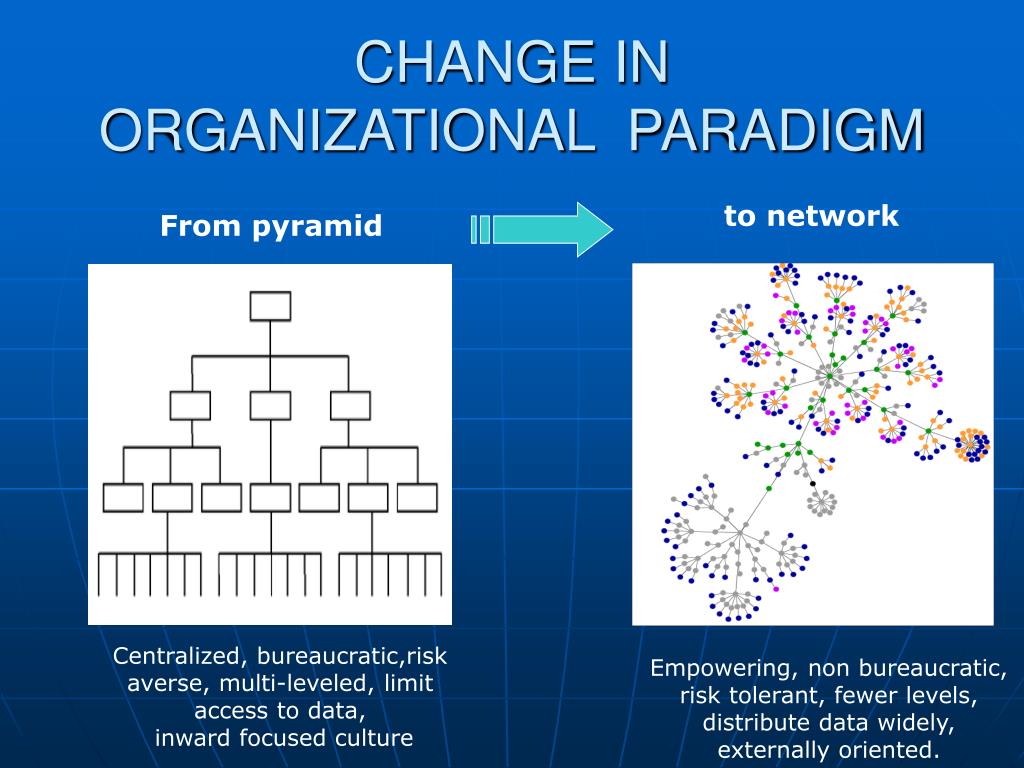 CHANGE IN ORGANIZATIONAL PARADIGM

From pyramid

to network

Centralized, bureaucratic,risk averse, multi-leveled, limit access to data, inward focused culture

Empowering, non bureaucratic, risk tolerant, fewer levels, distribute data widely, externally oriented.